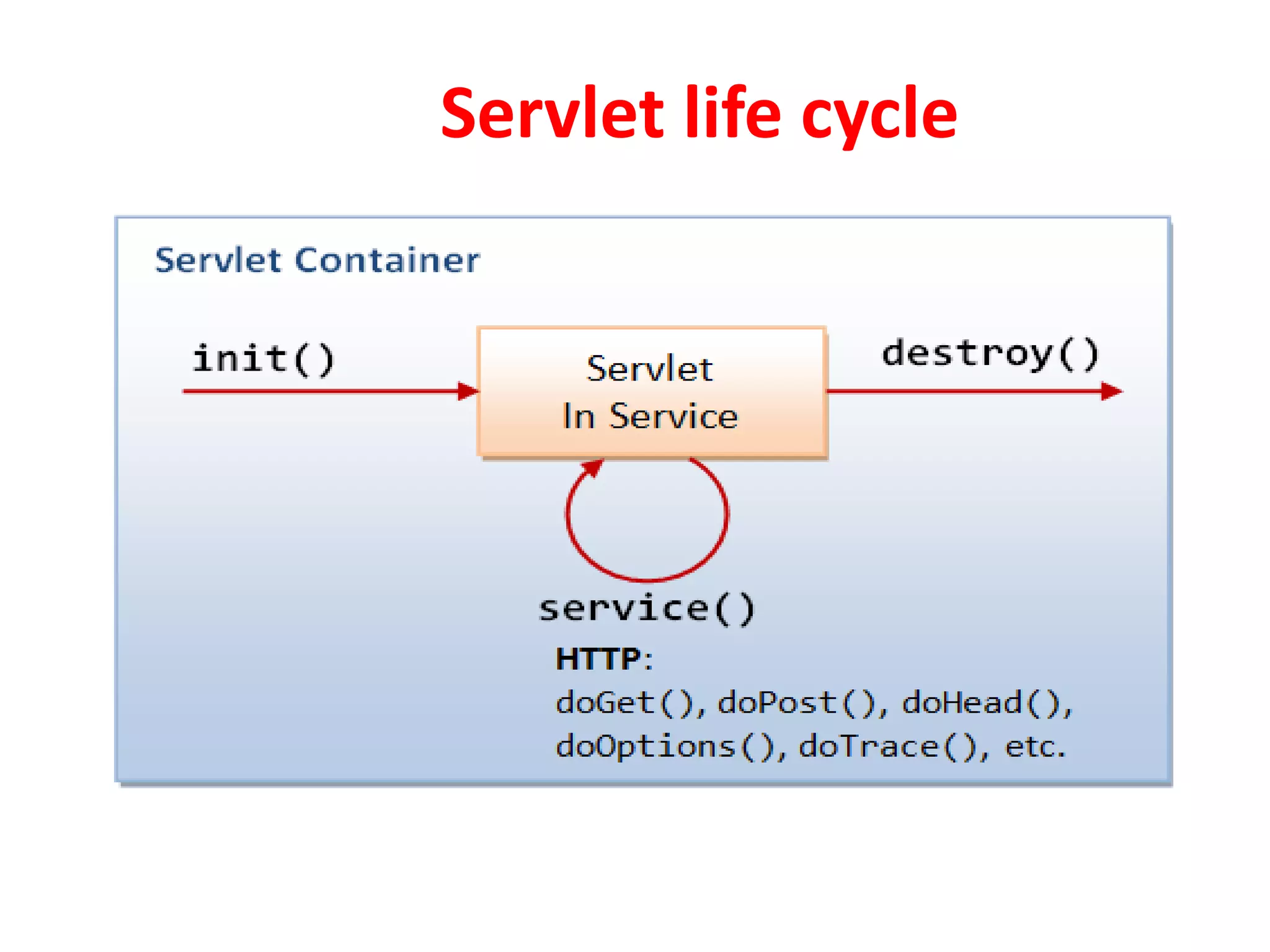 Servlet life cycle

Servlet Container

init()

Servlet
In Service

destroy()

service()

HTTP:
doGet(), doPost(), doHead(), doOptions(), doTrace(), etc.